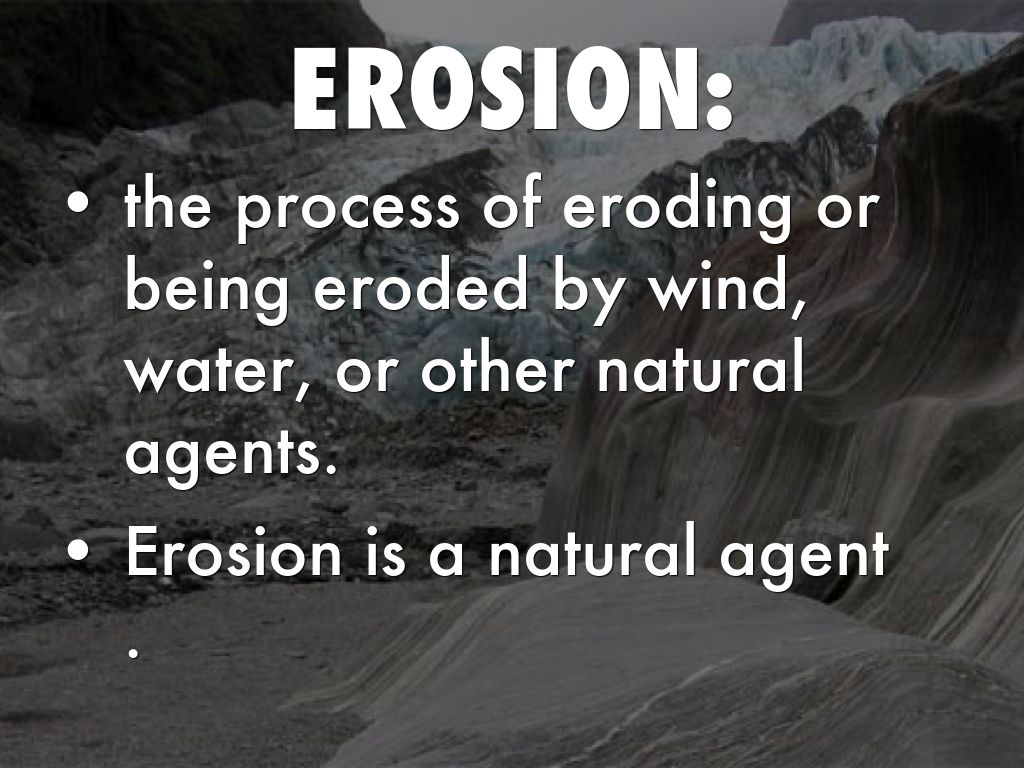 EROSION:

• the process of eroding or being eroded by wind, water, or other natural agents.

• Erosion is a natural agent .